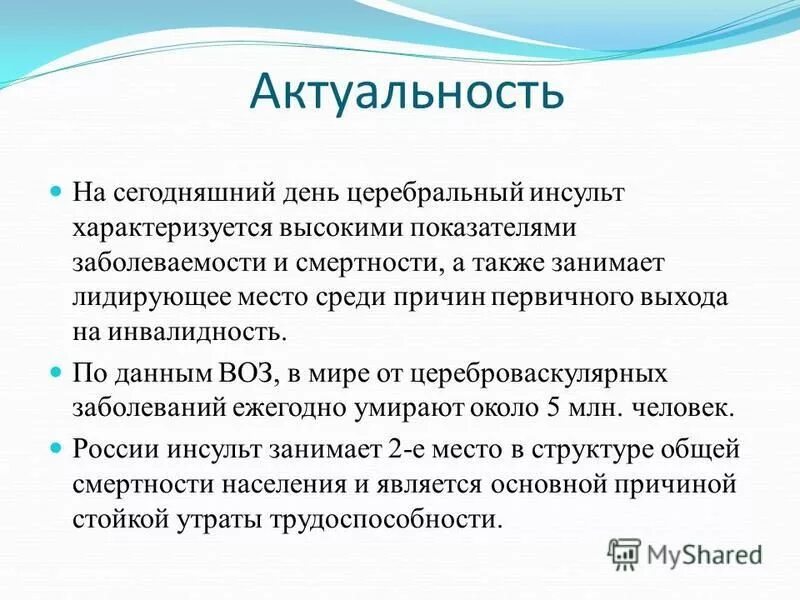 Актуальность

На сегодняшний день церебральный инсульт характеризуется высокими показателями заболеваемости и смертности, а также занимает лидирующее место среди причин первичного выхода на инвалидность.

По данным ВОЗ, в мире от цереброваскулярных заболеваний ежегодно умирают около 5 млн. человек.

России инсульт занимает 2-е место в структуре общей смертности населения и является основной причиной стойкой утраты трудоспособности.

MyShared